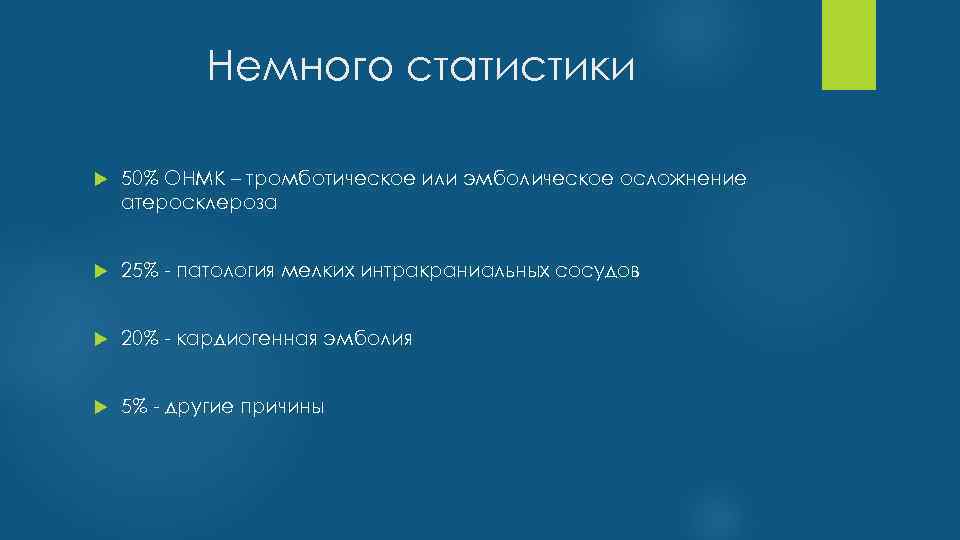 Немного статистики

50% ОНМК – тромботическое или эмболическое осложнение атеросклероза

25% - патология мелких интракраниальных сосудов

20% - кардиогенная эмболия

5% - другие причины